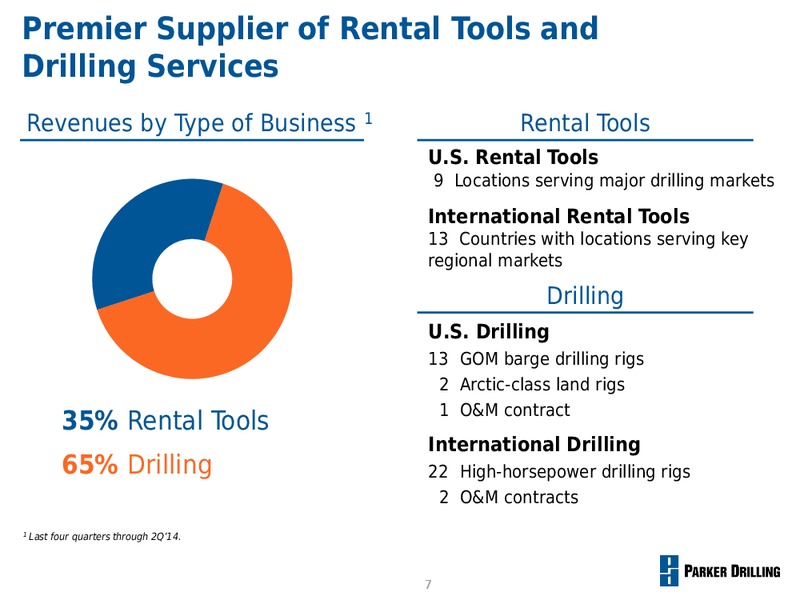 Premier Supplier of Rental Tools and Drilling Services

Revenues by Type of Business $^1$

35% Rental Tools
65% Drilling

Rental Tools

U.S. Rental Tools
9 Locations serving major drilling markets

International Rental Tools
13 Countries with locations serving key regional markets

Drilling

U.S. Drilling
13 GOM barge drilling rigs
2 Arctic-class land rigs
1 O&M contract

International Drilling
22 High-horsepower drilling rigs
2 O&M contracts

$^1$ Last four quarters through 2Q'14.

7

PARKER DRILLING